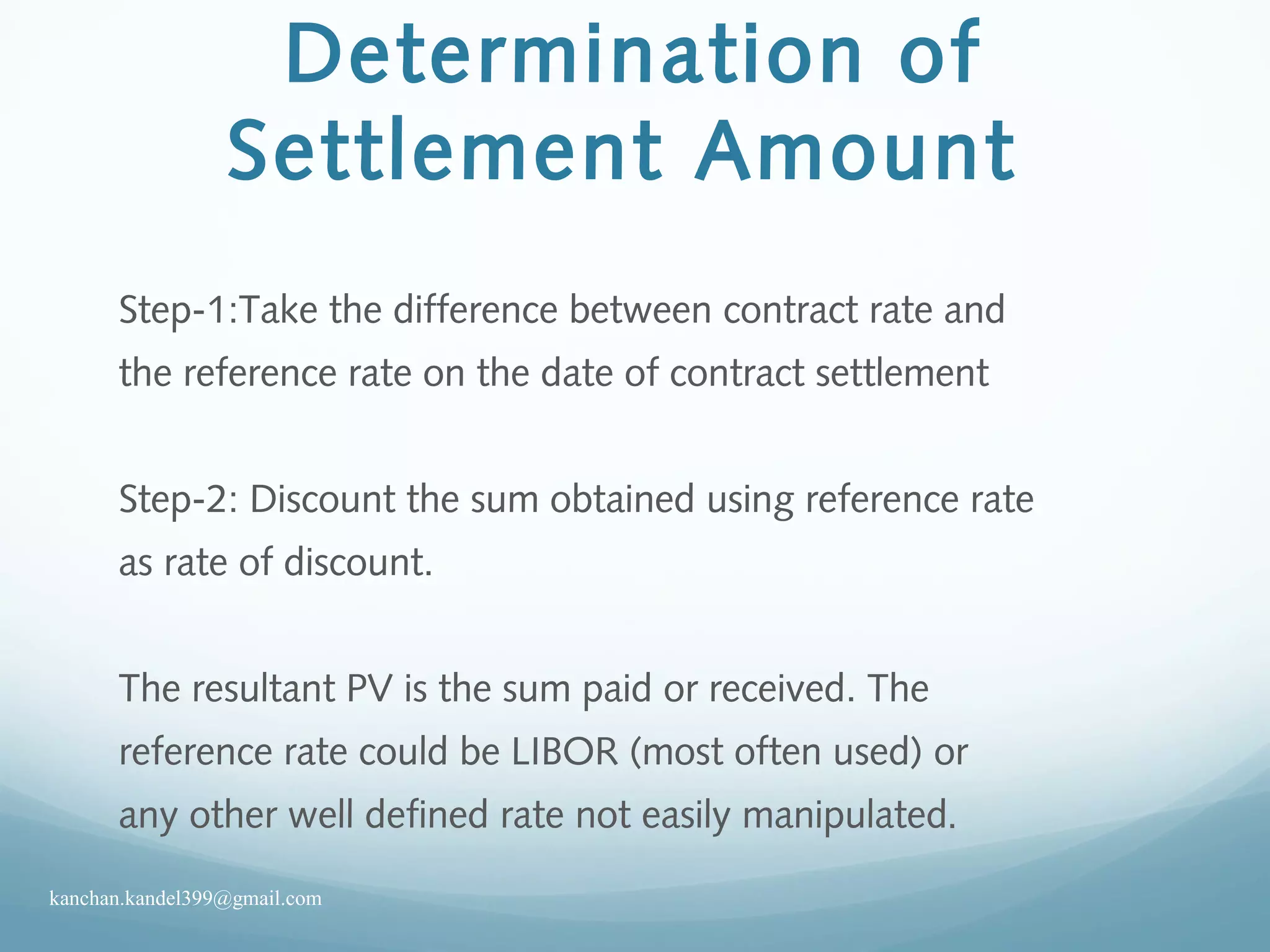 Determination of Settlement Amount

Step-1:Take the difference between contract rate and the reference rate on the date of contract settlement

Step-2: Discount the sum obtained using reference rate as rate of discount.

The resultant PV is the sum paid or received. The reference rate could be LIBOR (most often used) or any other well defined rate not easily manipulated.

kanchan.kandel399@gmail.com